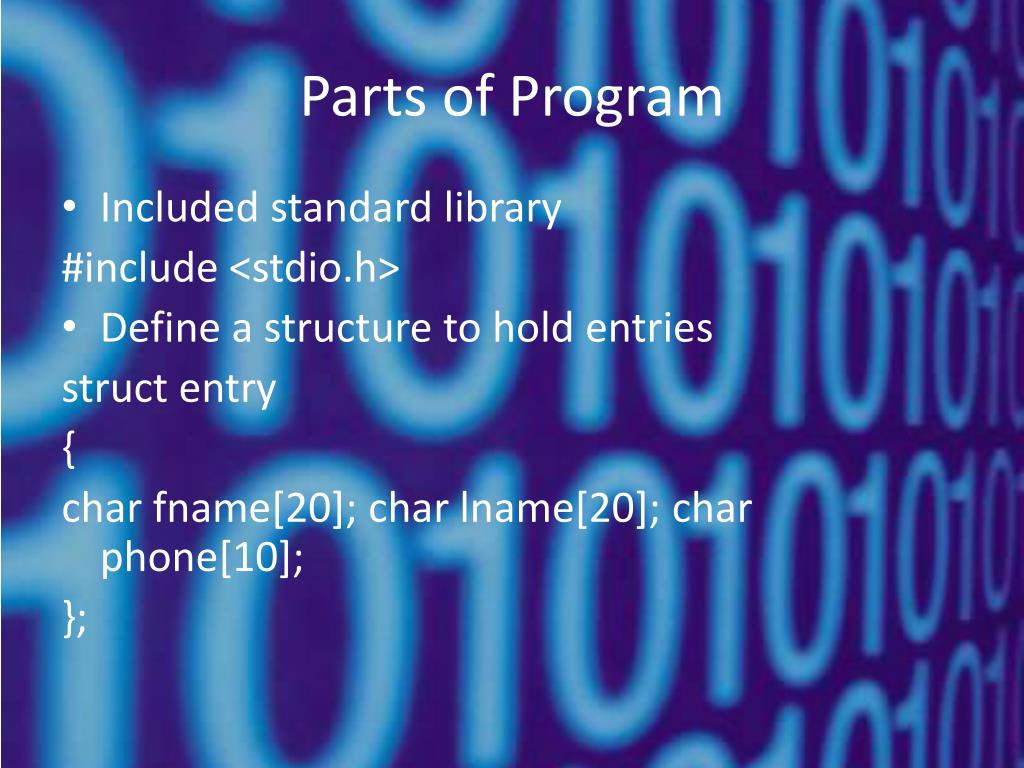 Parts of Program

• Included standard library
#include <stdio.h>
• Define a structure to hold entries
struct entry
{
char fname[20]; char lname[20]; char phone[10];
};